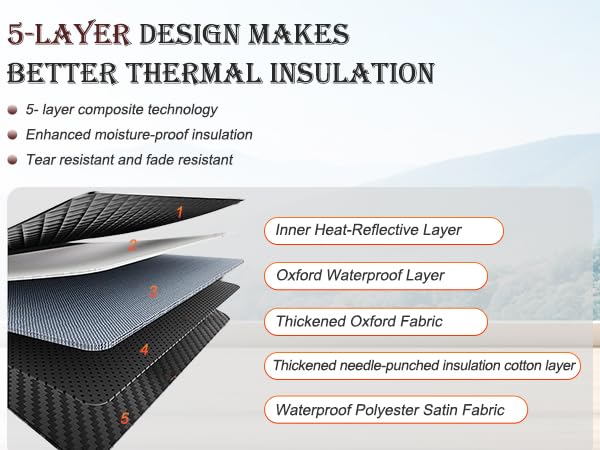 5-LAYER DESIGN MAKES BETTER THERMAL INSULATION

5- layer composite technology

Enhanced moisture-proof insulation

Tear resistant and fade resistant

1

2

3

4

5

Inner Heat-Reflective Layer

Oxford Waterproof Layer

Thickened Oxford Fabric

Thickened needle-punched insulation cotton layer

Waterproof Polyester Satin Fabric